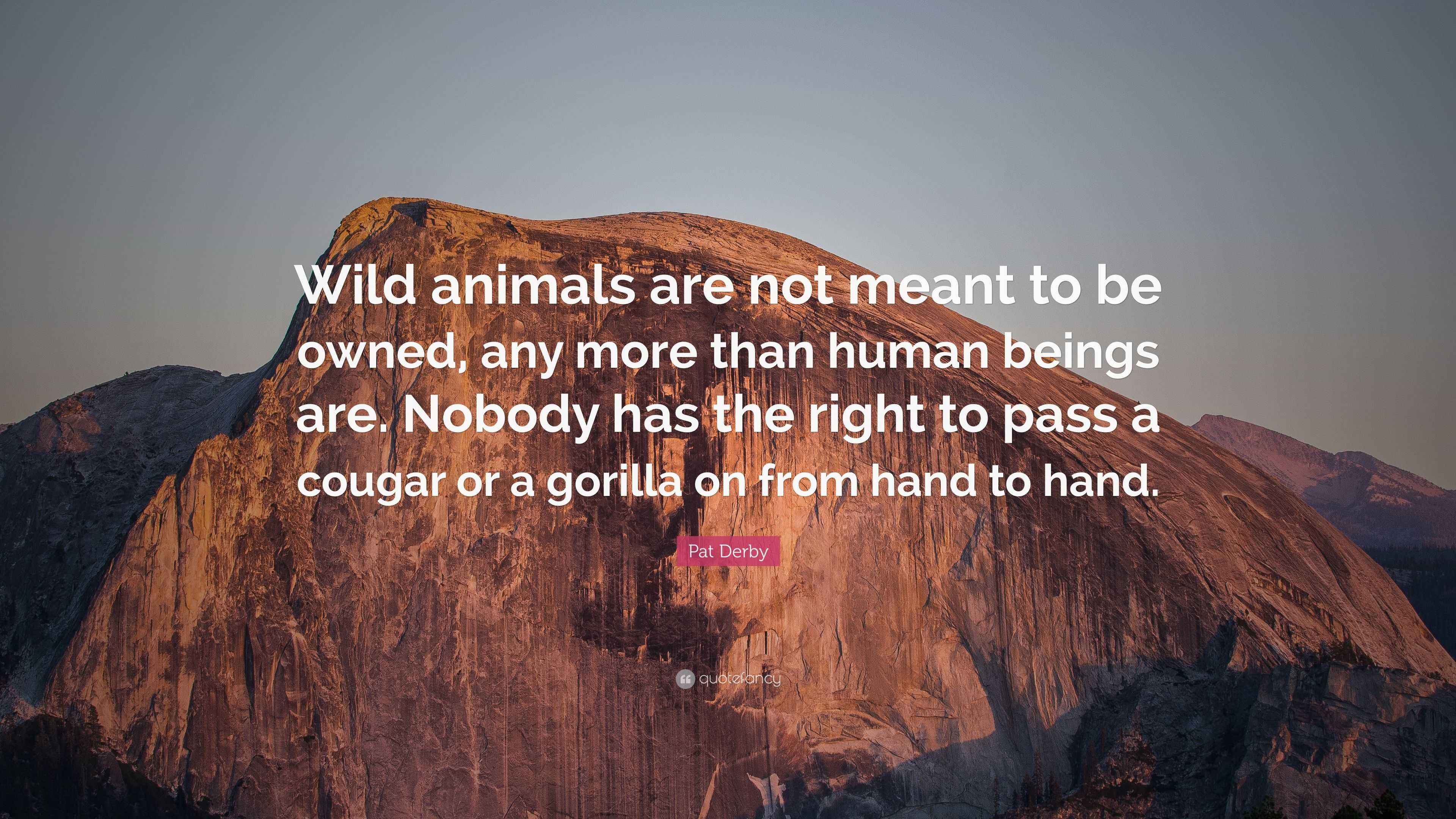 Wild animals are not meant to be owned, any more than human beings are. Nobody has the right to pass a cougar or a gorilla on from hand to hand.

Pat Derby

quotefancy